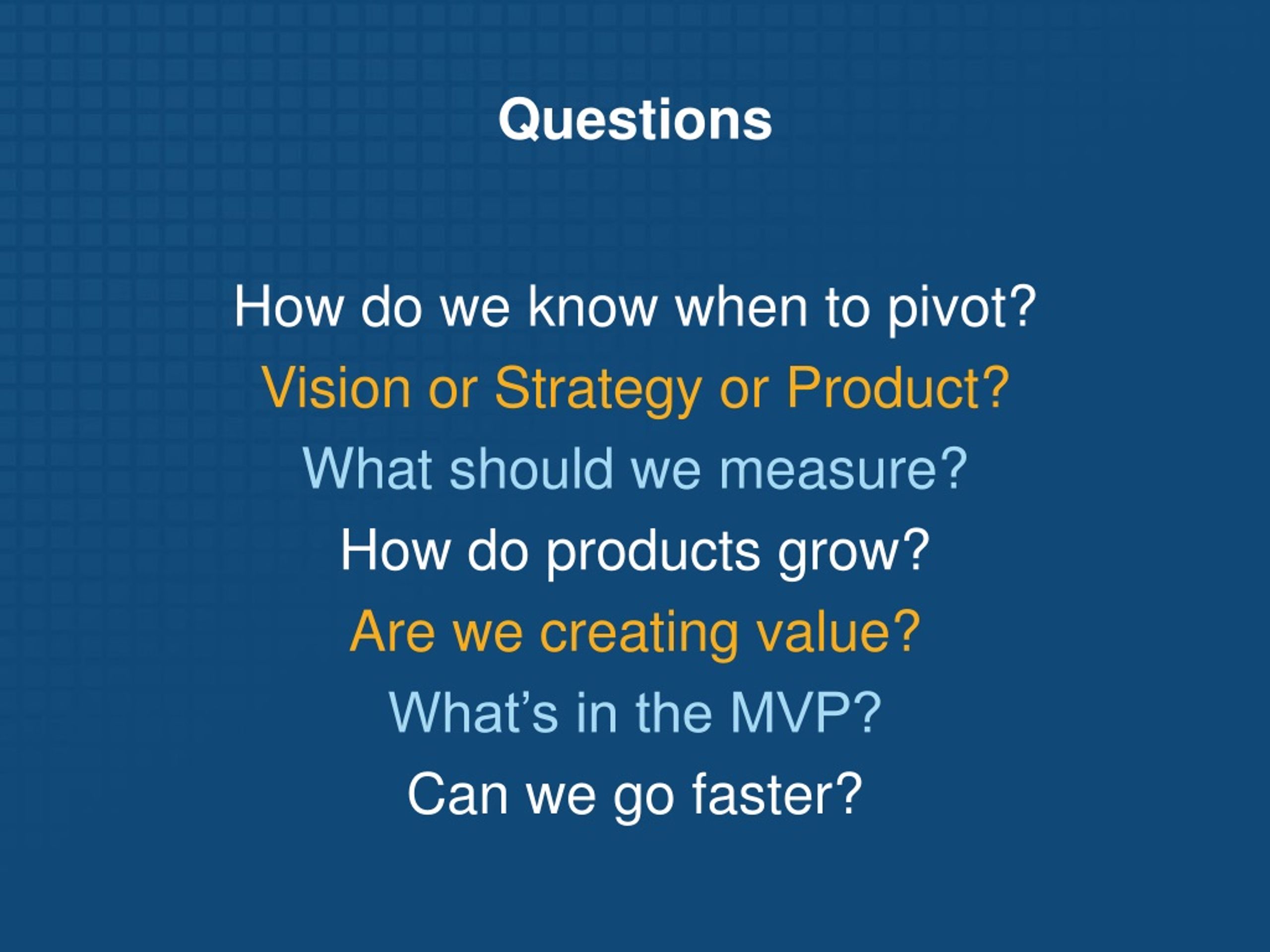 Questions

How do we know when to pivot?
Vision or Strategy or Product?
What should we measure?
How do products grow?
Are we creating value?
What’s in the MVP?
Can we go faster?